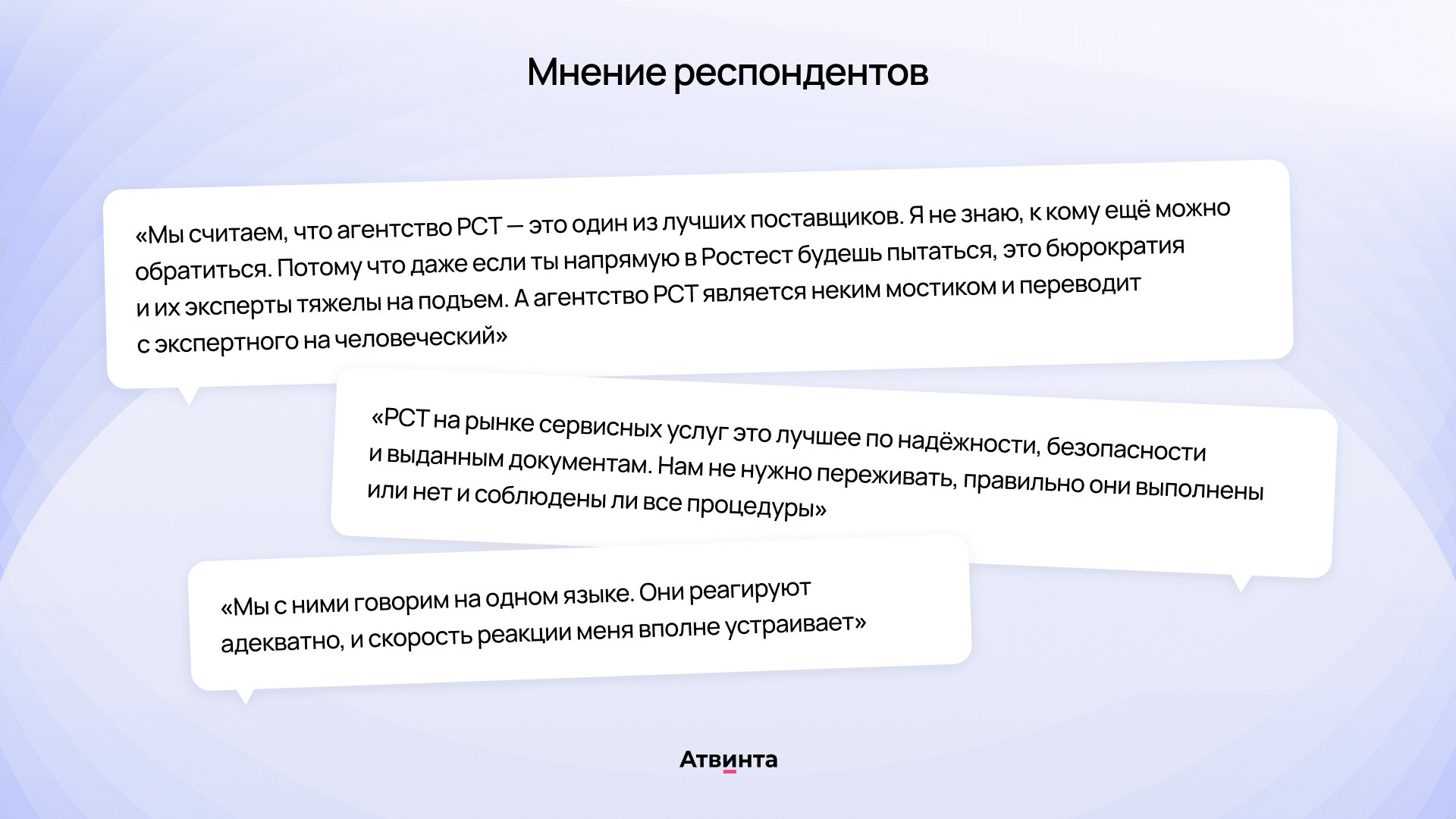 Мнение респондентов

«Мы считаем, что агентство РСТ — это один из лучших поставщиков. Я не знаю, к кому ещё можно обратиться. Потому что даже если ты напрямую в Ростест будешь пытаться, это бюрократия и их эксперты тяжелы на подьем. А агентство РСТ является неким мостиком и переводит с экспертного на человеческий»

«РСТ на рынке сервисных услуг это лучшее по надёжности, безопасности и выданным документам. Нам не нужно переживать, правильно они выполнены или нет и соблюдены ли все процедуры»

«Мы с ними говорим на одном языке. Они реагируют адекватно, и скорость реакции меня вполне устраивает»

Атвинта